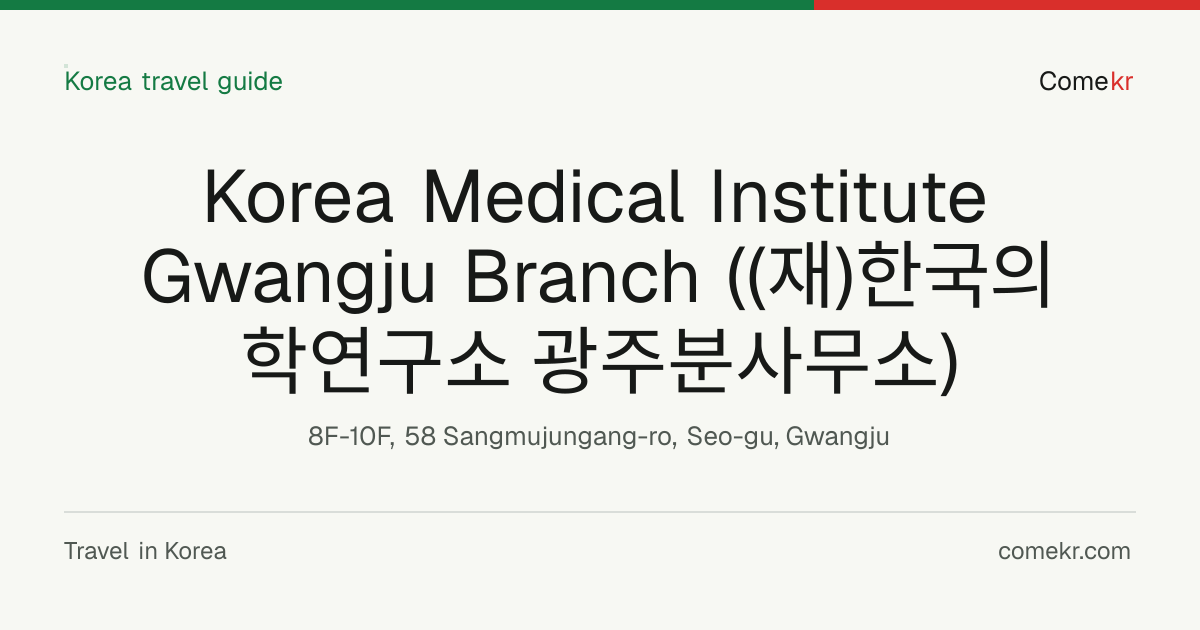 Korea travel guide

Comekr

Korea Medical Institute Gwangju Branch ((재)한국의학연구소 광주분사무소)

8F-10F, 58 Sangmujungang-ro, Seo-gu, Gwangju

Travel in Korea

comekr.com